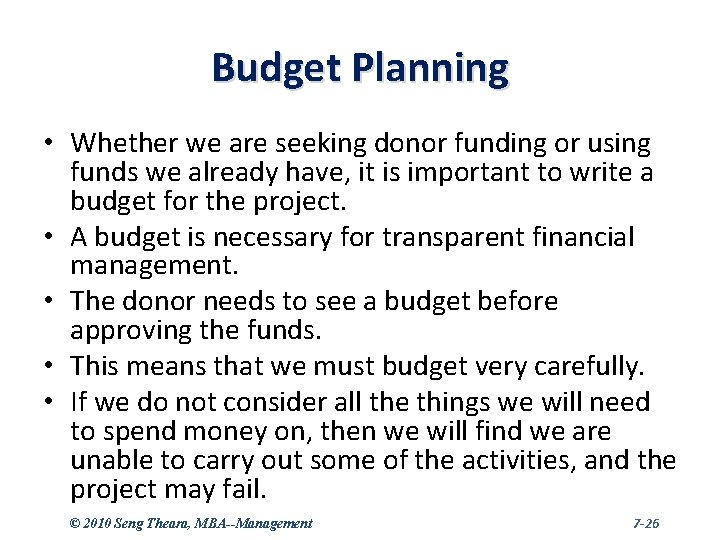 Budget Planning

• Whether we are seeking donor funding or using funds we already have, it is important to write a budget for the project.
• A budget is necessary for transparent financial management.
• The donor needs to see a budget before approving the funds.
• This means that we must budget very carefully.
• If we do not consider all the things we will need to spend money on, then we will find we are unable to carry out some of the activities, and the project may fail.

© 2010 Seng Theara, MBA--Management

7-26